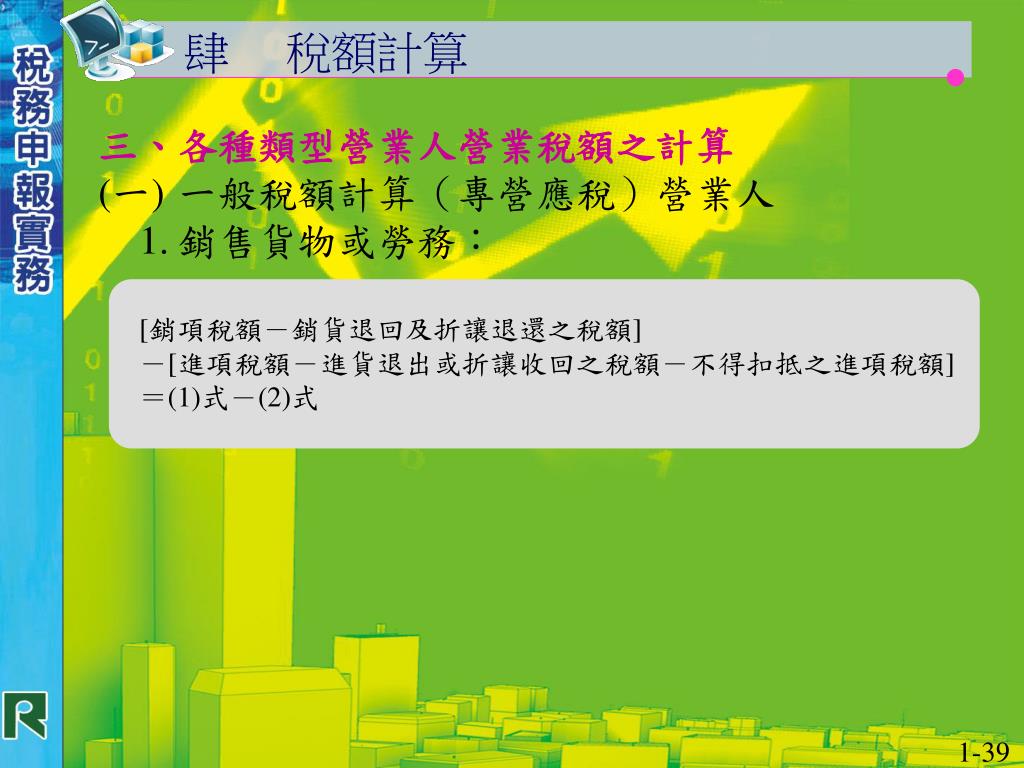 稅務申報實務

肆　稅額計算

三、各種類型營業人營業稅額之計算

(一) 一般稅額計算（專營應稅）營業人

1. 銷售貨物或勞務：

[銷項稅額－銷貨退回及折讓退還之稅額]
－[進項稅額－進貨退出或折讓收回之稅額－不得扣抵之進項稅額]
＝(1)式－(2)式

1-39